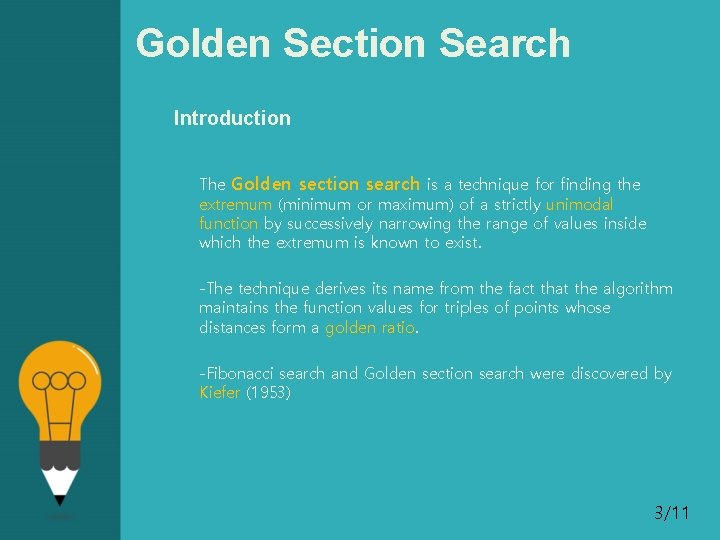 Golden Section Search

Introduction

The Golden section search is a technique for finding the extremum (minimum or maximum) of a strictly unimodal function by successively narrowing the range of values inside which the extremum is known to exist.

-The technique derives its name from the fact that the algorithm maintains the function values for triples of points whose distances form a golden ratio.

-Fibonacci search and Golden section search were discovered by Kiefer (1953)

3/11